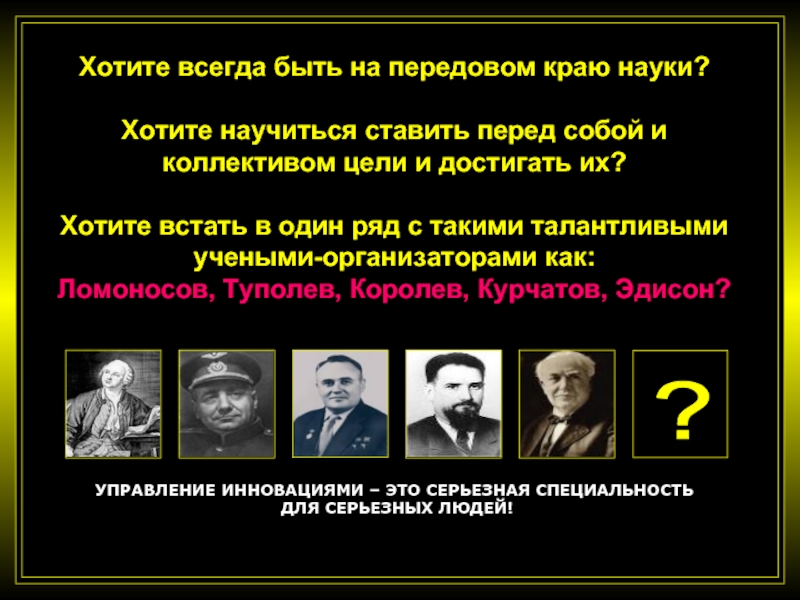 Хотите всегда быть на передовом краю науки?

Хотите научиться ставить перед собой и коллективом цели и достигать их?

Хотите встать в один ряд с такими талантливыми учеными-организаторами как:
Ломоносов, Туполев, Королев, Курчатов, Эдисон?

?

УПРАВЛЕНИЕ ИННОВАЦИЯМИ – ЭТО СЕРЬЕЗНАЯ СПЕЦИАЛЬНОСТЬ ДЛЯ СЕРЬЕЗНЫХ ЛЮДЕЙ!